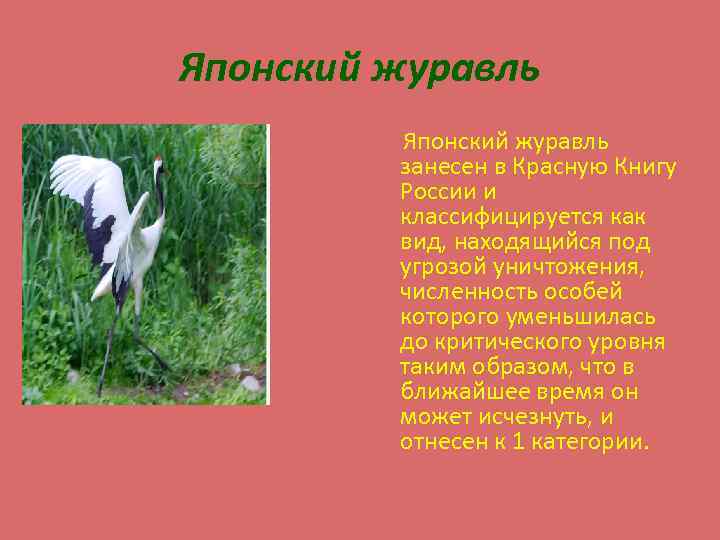 Японский журавль

Японский журавль занесен в Красную Книгу России и классифицируется как вид, находящийся под угрозой уничтожения, численность особей которого уменьшилась до критического уровня таким образом, что в ближайшее время он может исчезнуть, и отнесен к 1 категории.